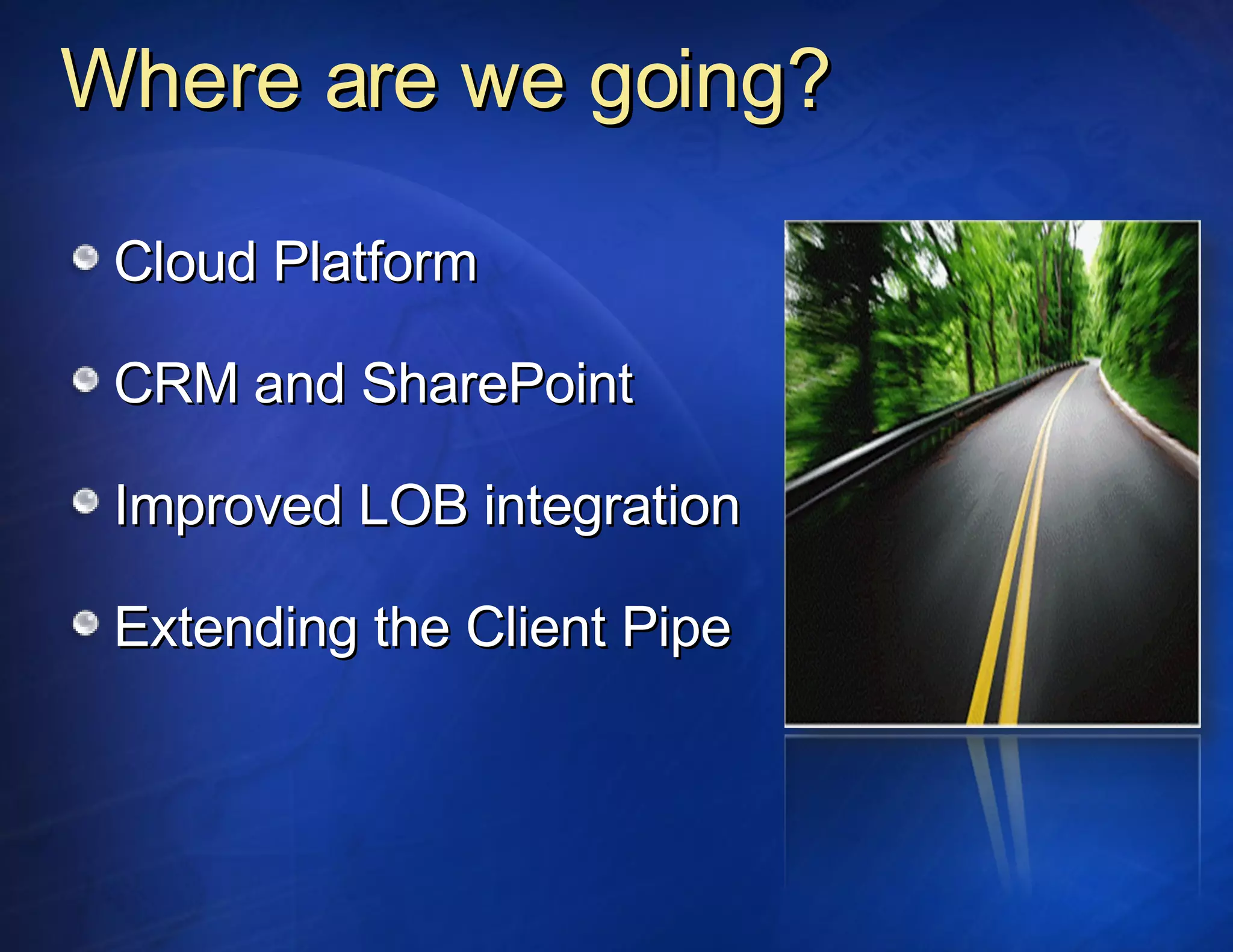 Where are we going?

Cloud Platform

CRM and SharePoint

Improved LOB integration

Extending the Client Pipe